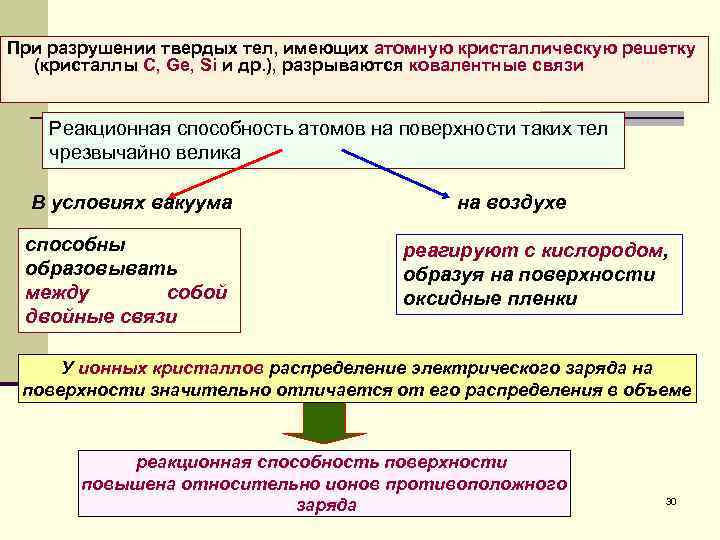 При разрушении твердых тел, имеющих атомную кристаллическую решетку (кристаллы C, Ge, Si и др.), разрываются ковалентные связи

Реакционная способность атомов на поверхности таких тел чрезвычайно велика

В условиях вакуума

на воздухе

способны образовывать между собой двойные связи

реагируют с кислородом, образуя на поверхности оксидные пленки

У ионных кристаллов распределение электрического заряда на поверхности значительно отличается от его распределения в объеме

реакционная способность поверхности повышена относительно ионов противоположного заряда

30